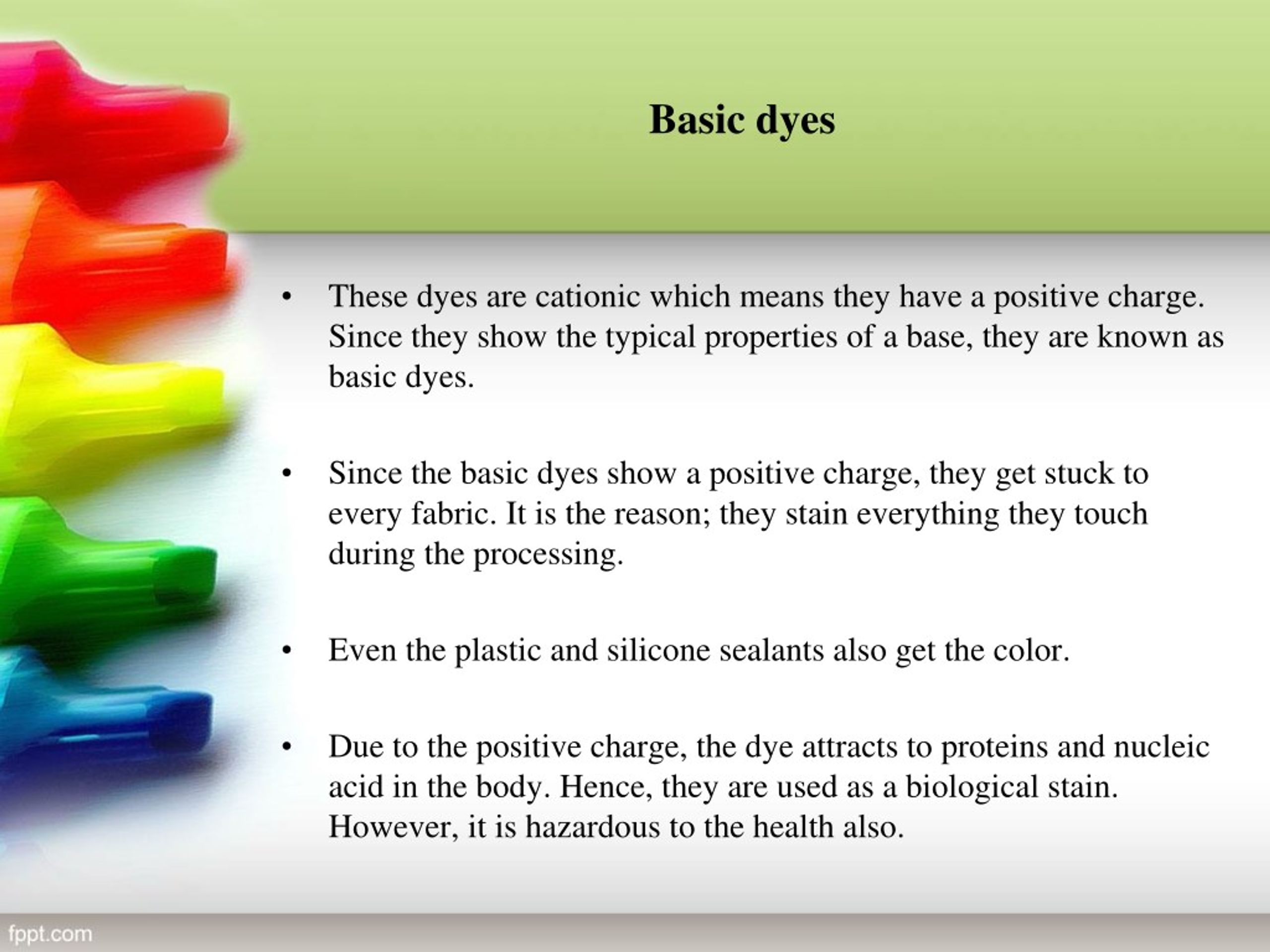 Basic dyes

• These dyes are cationic which means they have a positive charge. Since they show the typical properties of a base, they are known as basic dyes.

• Since the basic dyes show a positive charge, they get stuck to every fabric. It is the reason; they stain everything they touch during the processing.

• Even the plastic and silicone sealants also get the color.

• Due to the positive charge, the dye attracts to proteins and nucleic acid in the body. Hence, they are used as a biological stain. However, it is hazardous to the health also.

fppt.com